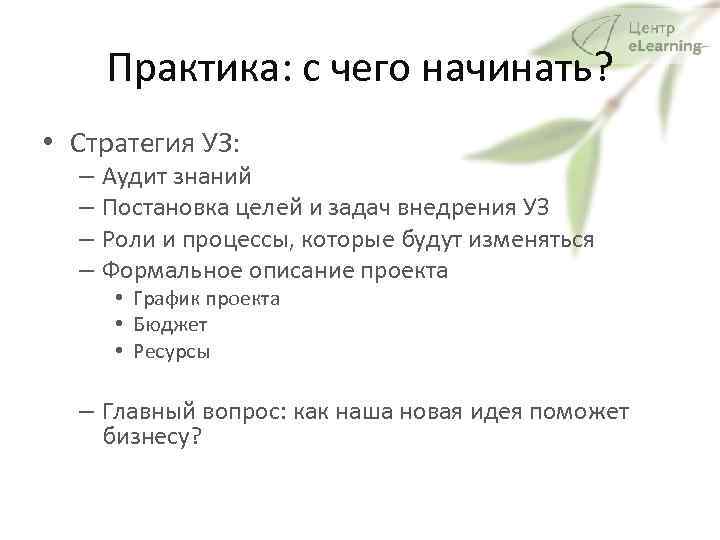 Центр
eLearning

Практика: с чего начинать?

• Стратегия УЗ:
– Аудит знаний
– Постановка целей и задач внедрения УЗ
– Роли и процессы, которые будут изменяться
– Формальное описание проекта
• График проекта
• Бюджет
• Ресурсы

– Главный вопрос: как наша новая идея поможет бизнесу?